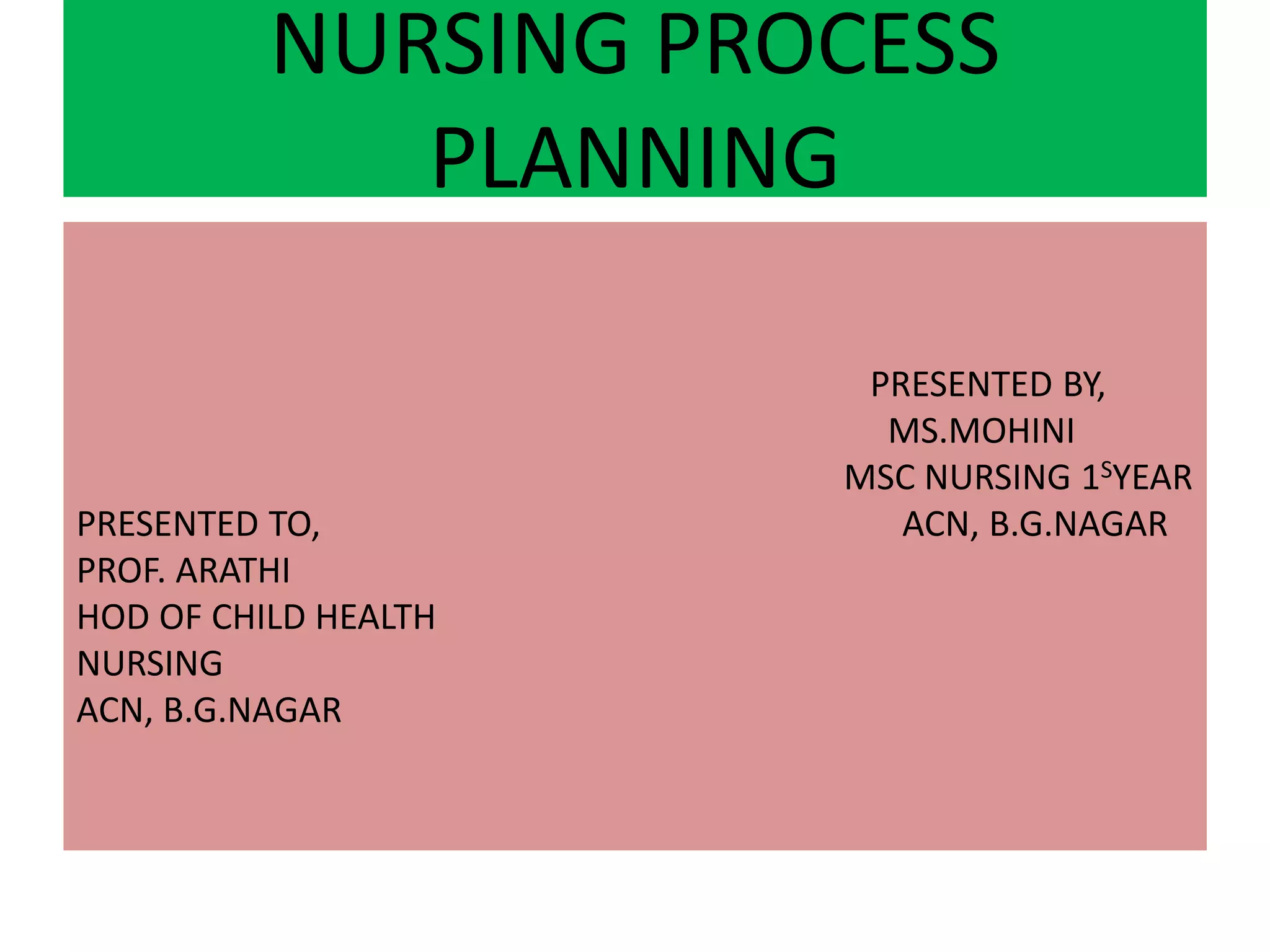 NURSING PROCESS PLANNING

PRESENTED BY,
MS.MOHINI
MSC NURSING 1$^{S}$YEAR
ACN, B.G.NAGAR

PRESENTED TO,
PROF. ARATHI
HOD OF CHILD HEALTH NURSING
ACN, B.G.NAGAR